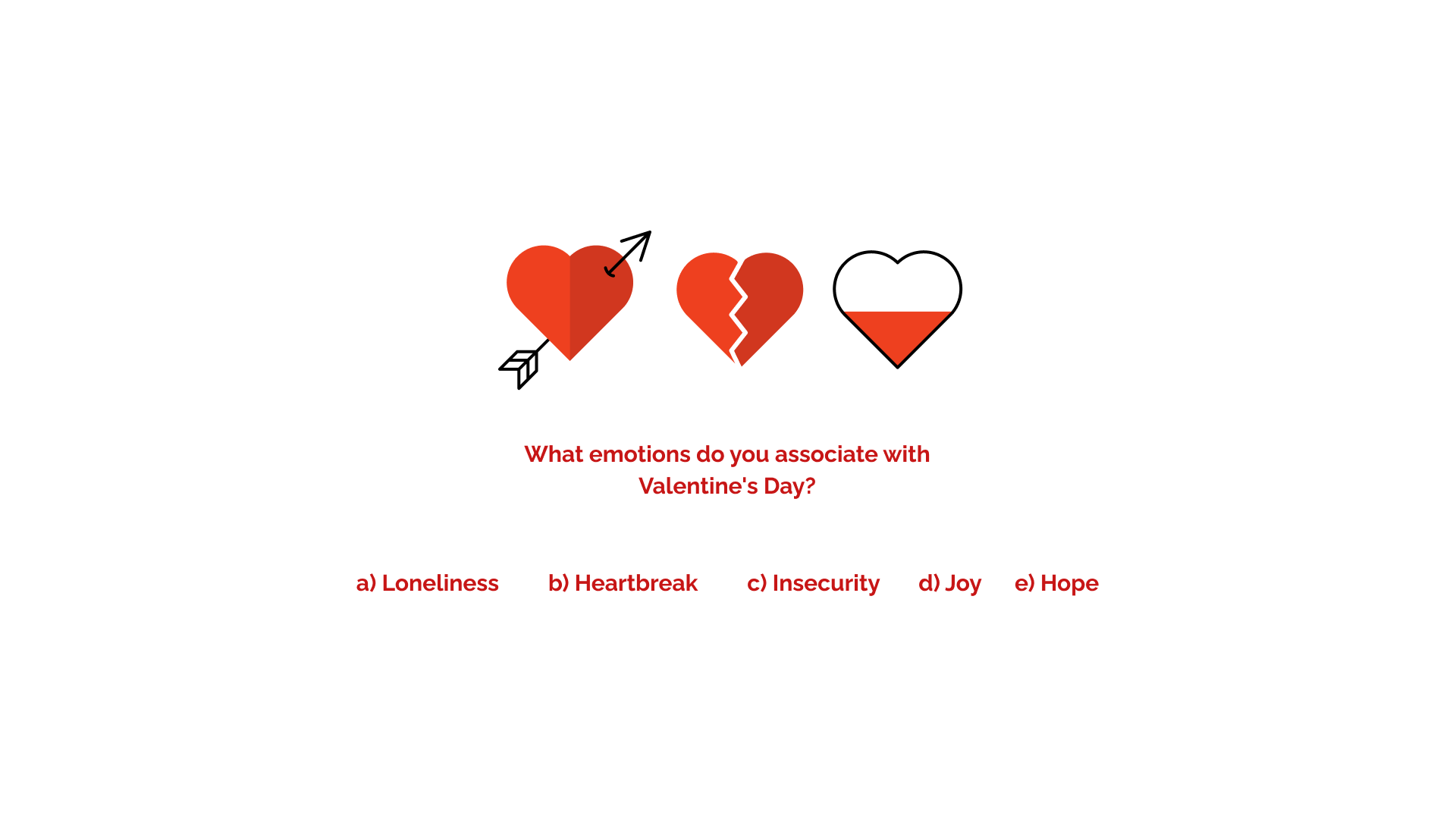 What emotions do you associate with Valentine's Day?

a) Loneliness b) Heartbreak c) Insecurity d) Joy e) Hope